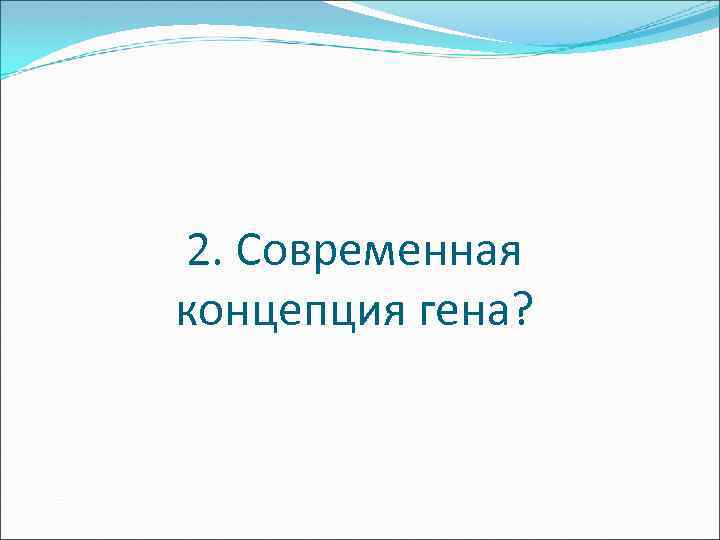 2. Современная концепция гена?